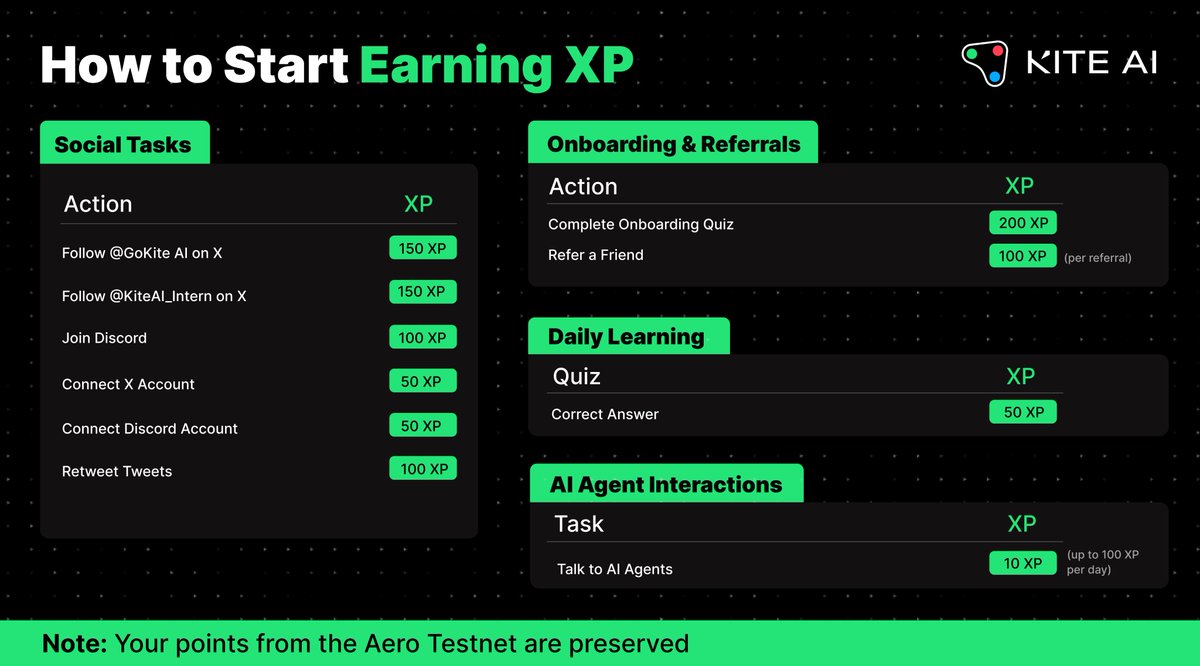 How to Start Earning XP

KITE AI

Social Tasks

| Action | XP |
|---|---|
| Follow @GoKite AI on X | 150 XP |
| Follow @KiteAI_Intern on X | 150 XP |
| Join Discord | 100 XP |
| Connect X Account | 50 XP |
| Connect Discord Account | 50 XP |
| Retweet Tweets | 100 XP |

Onboarding & Referrals

| Action | XP |
|---|---|
| Complete Onboarding Quiz | 200 XP |
| Refer a Friend | 100 XP (per referral) |

Daily Learning

| Quiz | XP |
|---|---|
| Correct Answer | 50 XP |

AI Agent Interactions

| Task | XP |
|---|---|
| Talk to AI Agents | 10 XP (up to 100 XP per day) |

Note: Your points from the Aero Testnet are preserved